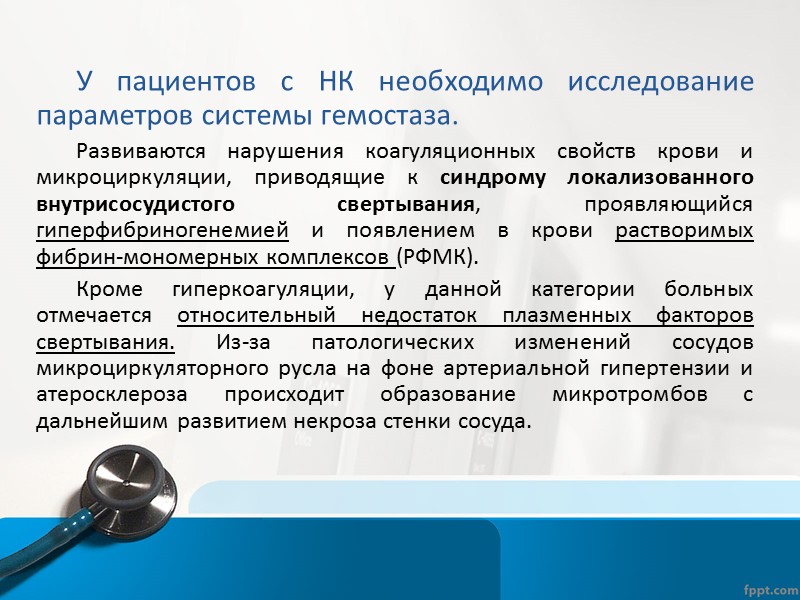 У пациентов с НК необходимо исследование параметров системы гемостаза.

Развиваются нарушения коагуляционных свойств крови и микроциркуляции, приводящие к синдрому локализованного внутрисосудистого свертывания, проявляющийся гиперфибриногенемией и появлением в крови растворимых фибрин-мономерных комплексов (РФМК).

Кроме гиперкоагуляции, у данной категории больных отмечается относительный недостаток плазменных факторов свертывания. Из-за патологических изменений сосудов микроциркуляторного русла на фоне артериальной гипертензии и атеросклероза происходит образование микротромбов с дальнейшим развитием некроза стенки сосуда.

fppt.com